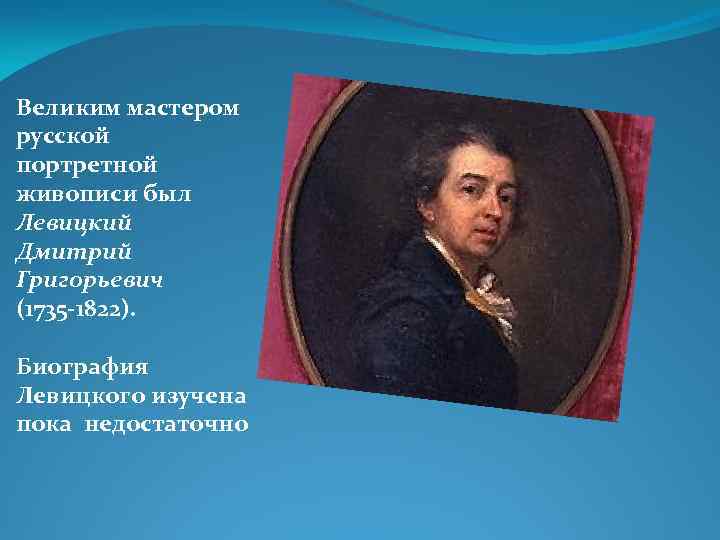 Великим мастером русской портретной живописи был Левицкий Дмитрий Григорьевич (1735-1822).

Биография Левицкого изучена пока недостаточно